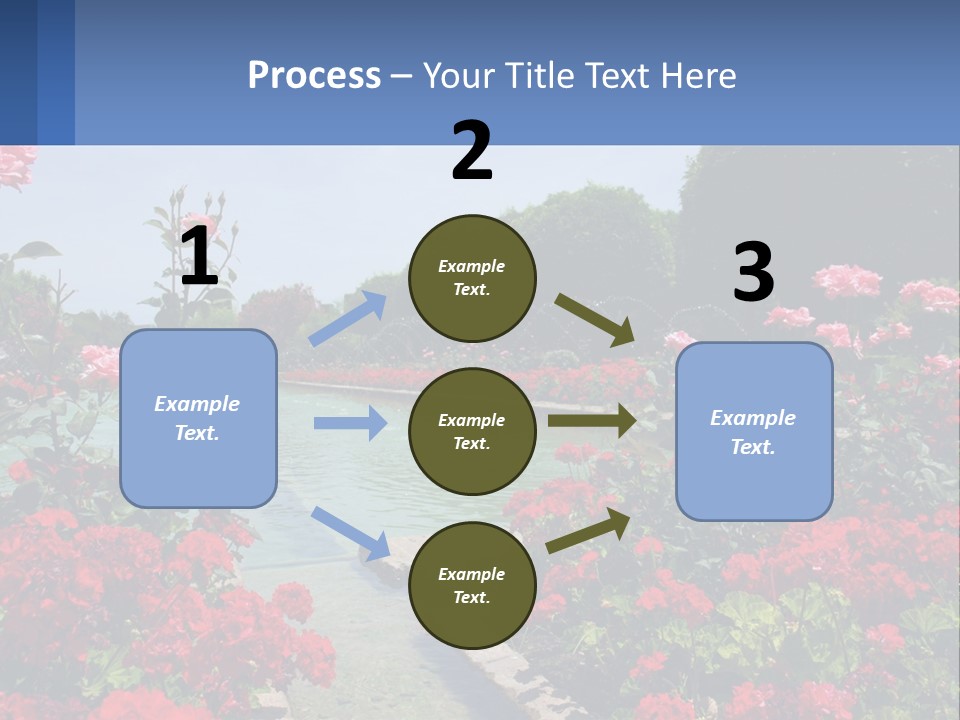 Process – Your Title Text Here

1

Example Text.

2

Example Text.

Example Text.

Example Text.

3

Example Text.